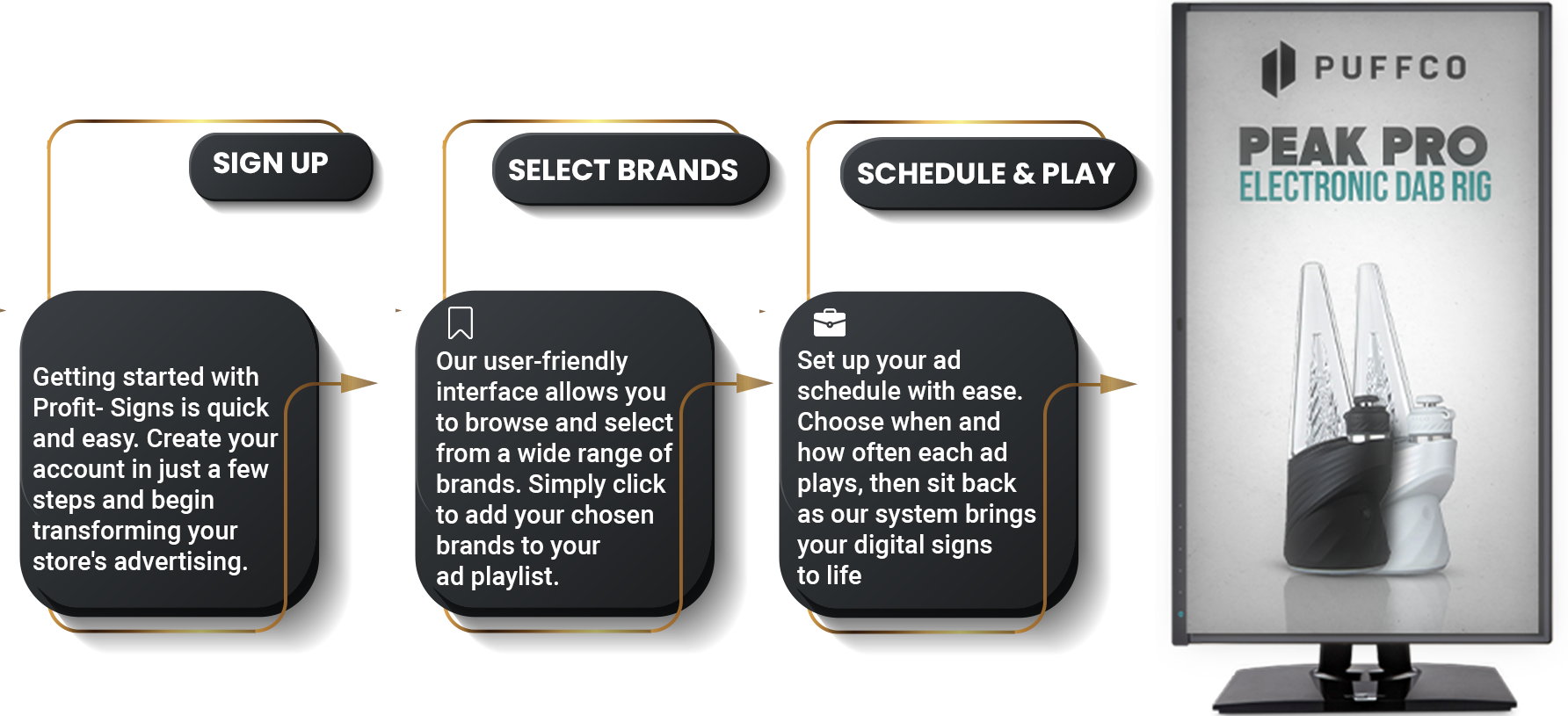 SIGN UP

Getting started with Profit- Signs is quick and easy. Create your account in just a few steps and begin transforming your store's advertising.

SELECT BRANDS

Our user-friendly interface allows you to browse and select from a wide range of brands. Simply click to add your chosen brands to your ad playlist.

SCHEDULE & PLAY

Set up your ad schedule with ease. Choose when and how often each ad plays, then sit back as our system brings your digital signs to life

PUFFCO

PEAK PRO
ELECTRONIC DAB RIG